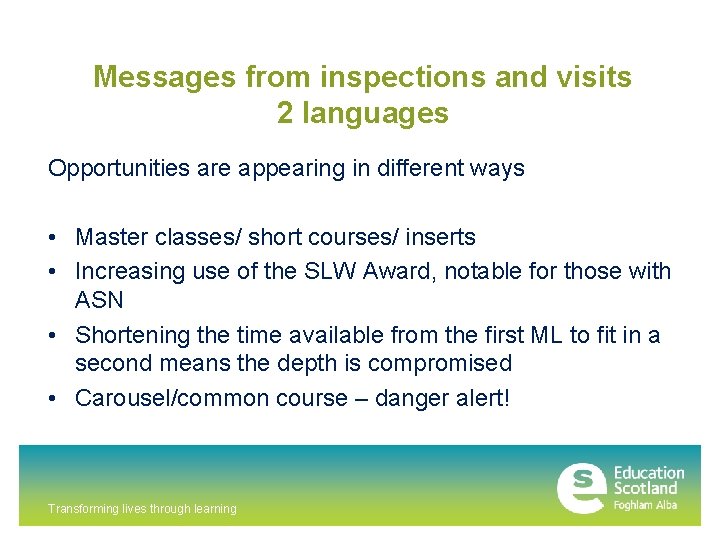 Messages from inspections and visits
2 languages

Opportunities are appearing in different ways

• Master classes/ short courses/ inserts
• Increasing use of the SLW Award, notable for those with ASN
• Shortening the time available from the first ML to fit in a second means the depth is compromised
• Carousel/common course – danger alert!

Transforming lives through learning

Education Scotland
Foghlam Alba